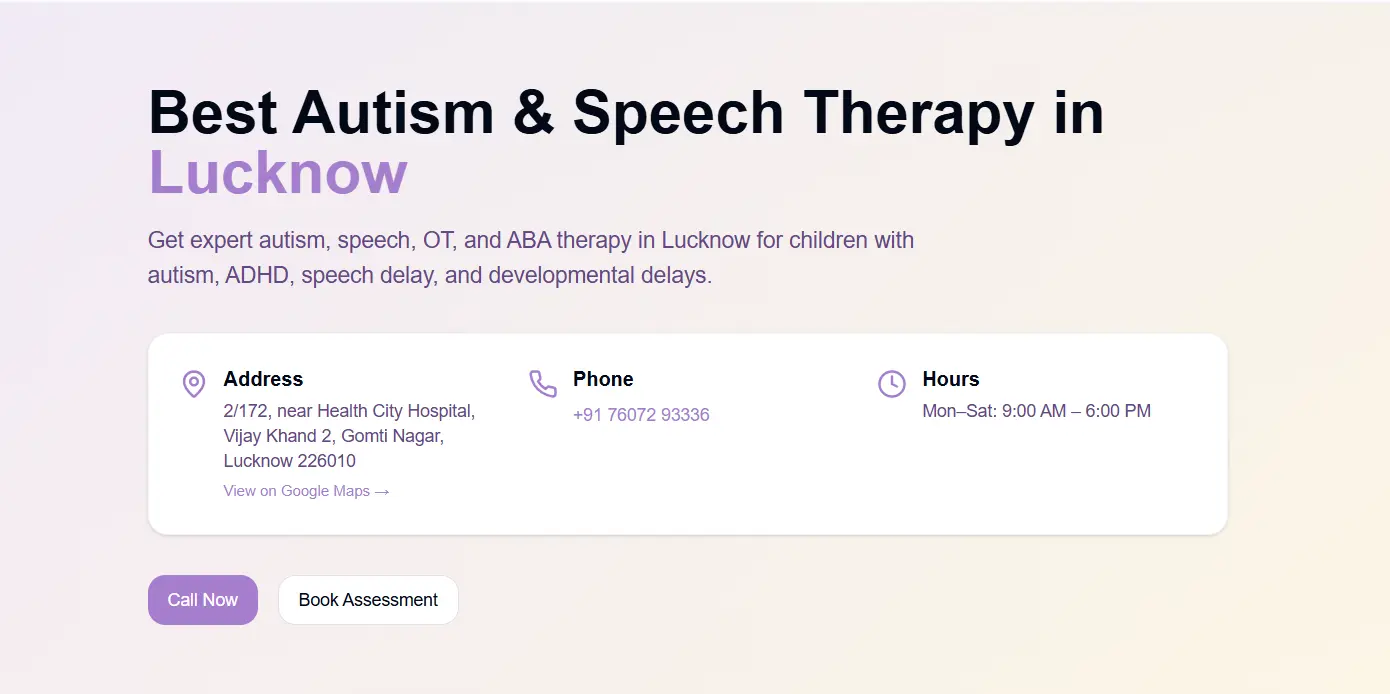 Best Autism & Speech Therapy in Lucknow

Get expert autism, speech, OT, and ABA therapy in Lucknow for children with autism, ADHD, speech delay, and developmental delays.

Address
2/172, near Health City Hospital, Vijay Khand 2, Gomti Nagar, Lucknow 226010
View on Google Maps →

Phone
+91 76072 93336

Hours
Mon–Sat: 9:00 AM – 6:00 PM

Call Now

Book Assessment